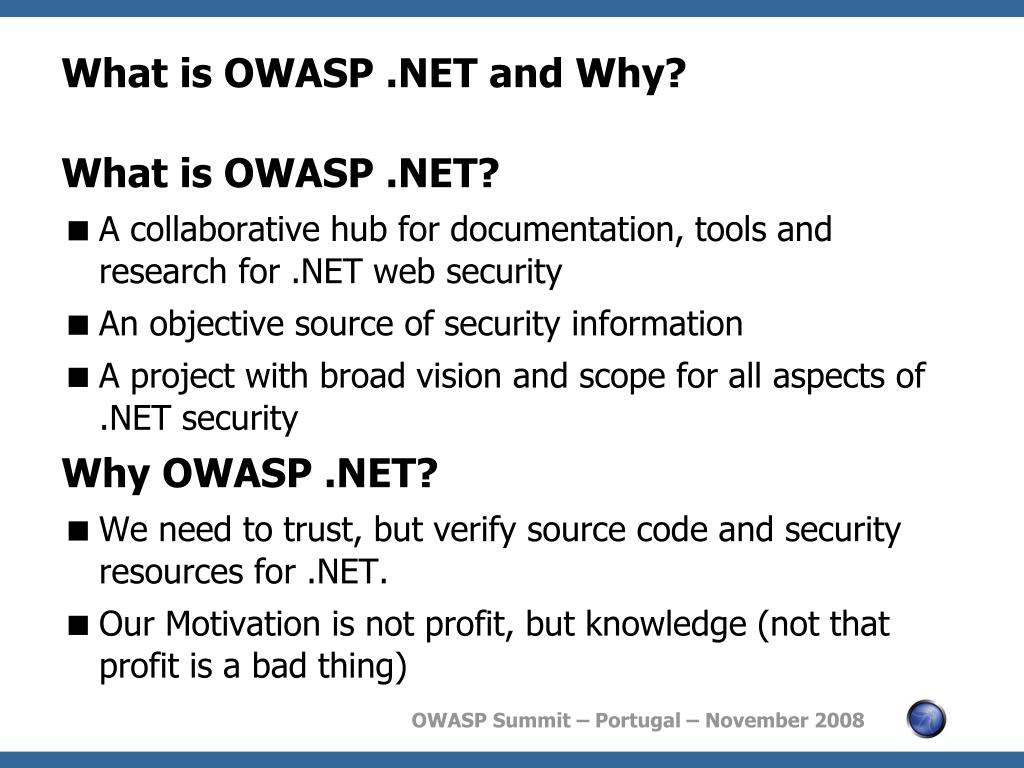 What is OWASP .NET and Why?

What is OWASP .NET?

■ A collaborative hub for documentation, tools and research for .NET web security

■ An objective source of security information

■ A project with broad vision and scope for all aspects of .NET security

Why OWASP .NET?

■ We need to trust, but verify source code and security resources for .NET.

■ Our Motivation is not profit, but knowledge (not that profit is a bad thing)

OWASP Summit – Portugal – November 2008